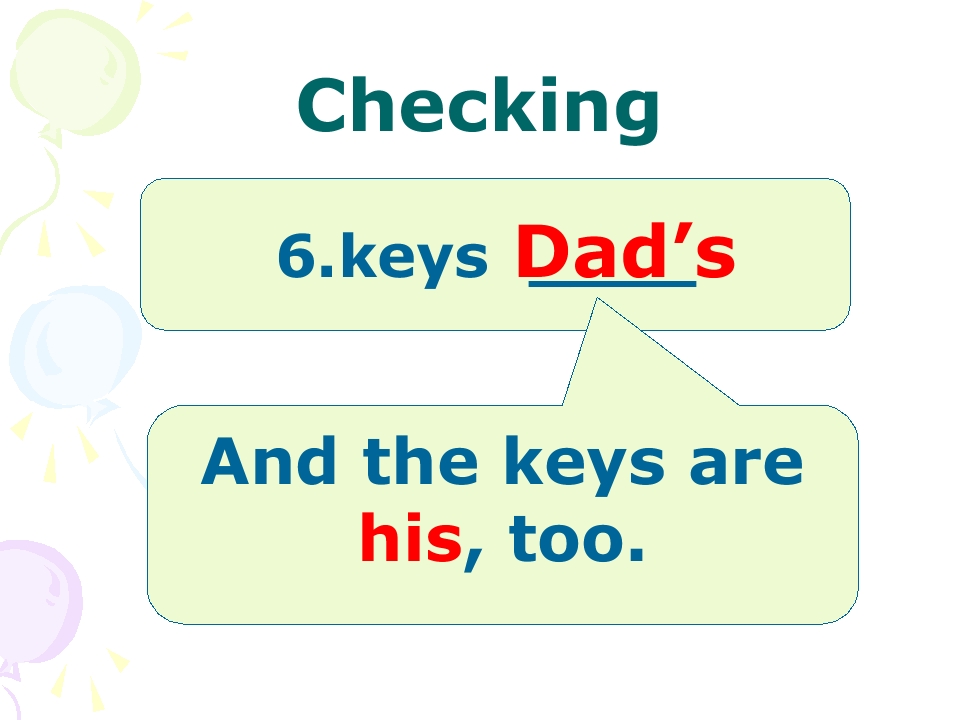 Checking

6.keys Dad’s

And the keys are his, too.